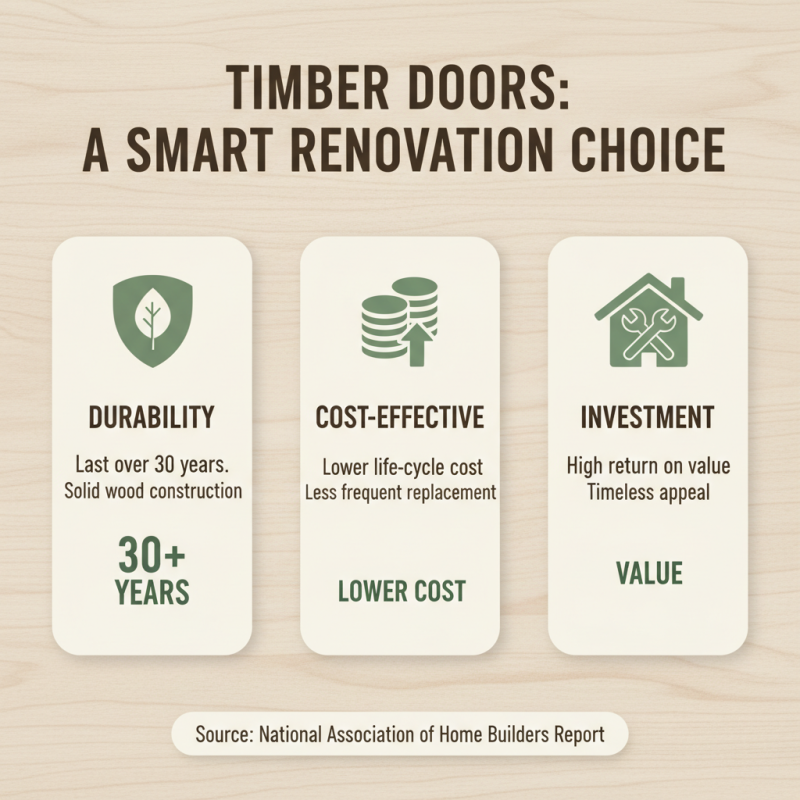 TIMBER DOORS:
A SMART RENOVATION CHOICE

DURABILITY

Last over 30 years.
Solid wood construction

30+
YEARS

COST-EFFECTIVE

Lower life-cycle cost
Less frequent replacement

LOWER COST

INVESTMENT

High return on value
Timeless appeal

VALUE

Source: National Association of Home Builders Report